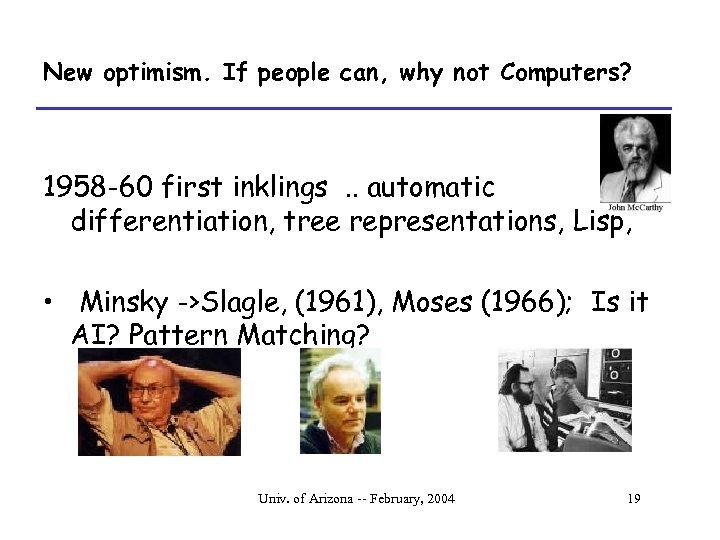 New optimism. If people can, why not Computers?

John McCarthy

1958-60 first inklings .. automatic differentiation, tree representations, Lisp,

• Minsky ->Slagle, (1961), Moses (1966); Is it AI? Pattern Matching?

Univ. of Arizona -- February, 2004

19